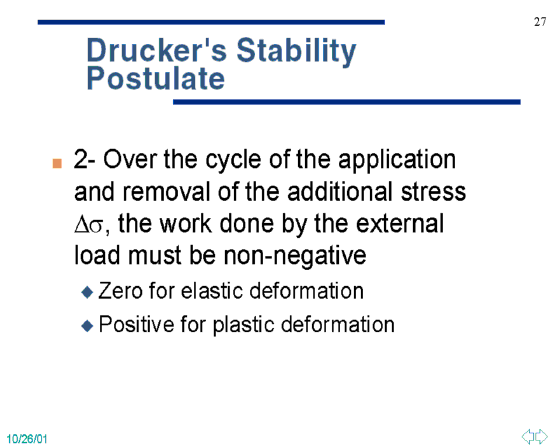 27

Drucker's Stability Postulate

2- Over the cycle of the application and removal of the additional stress $\Delta\sigma$, the work done by the external load must be non-negative

Zero for elastic deformation

Positive for plastic deformation

10/26/01